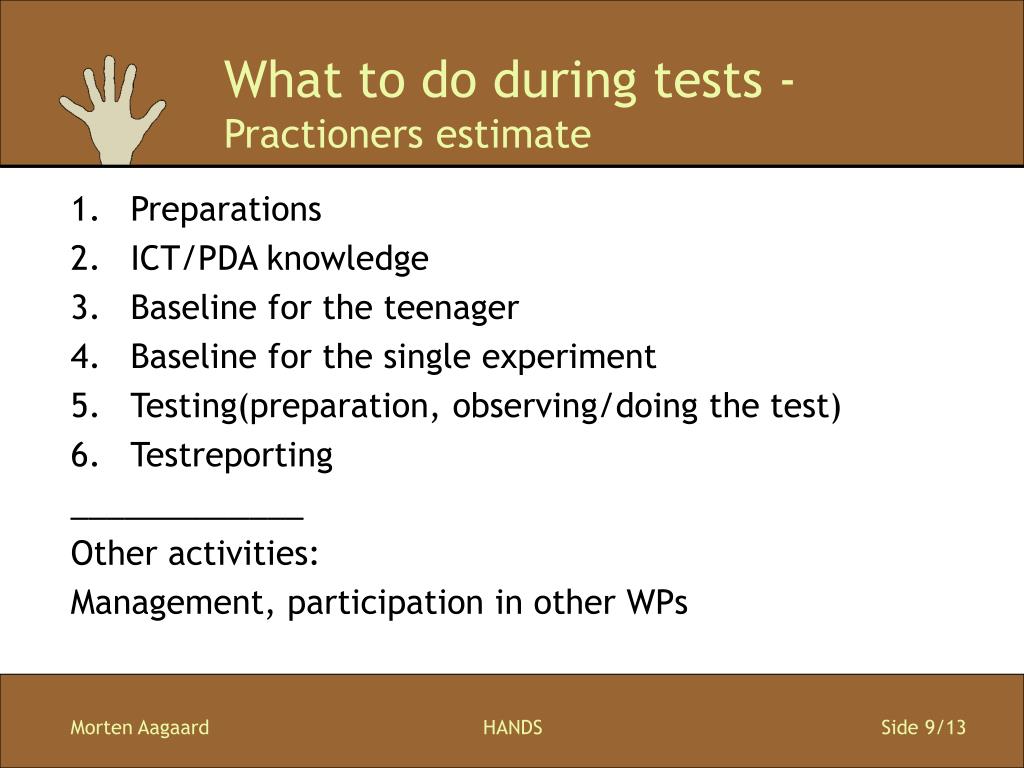 What to do during tests -
Practioners estimate

1. Preparations
2. ICT/PDA knowledge
3. Baseline for the teenager
4. Baseline for the single experiment
5. Testing(preparation, observing/doing the test)
6. Testreporting

_____________

Other activities:

Management, participation in other WPs

Morten Aagaard HANDS Side 9/13